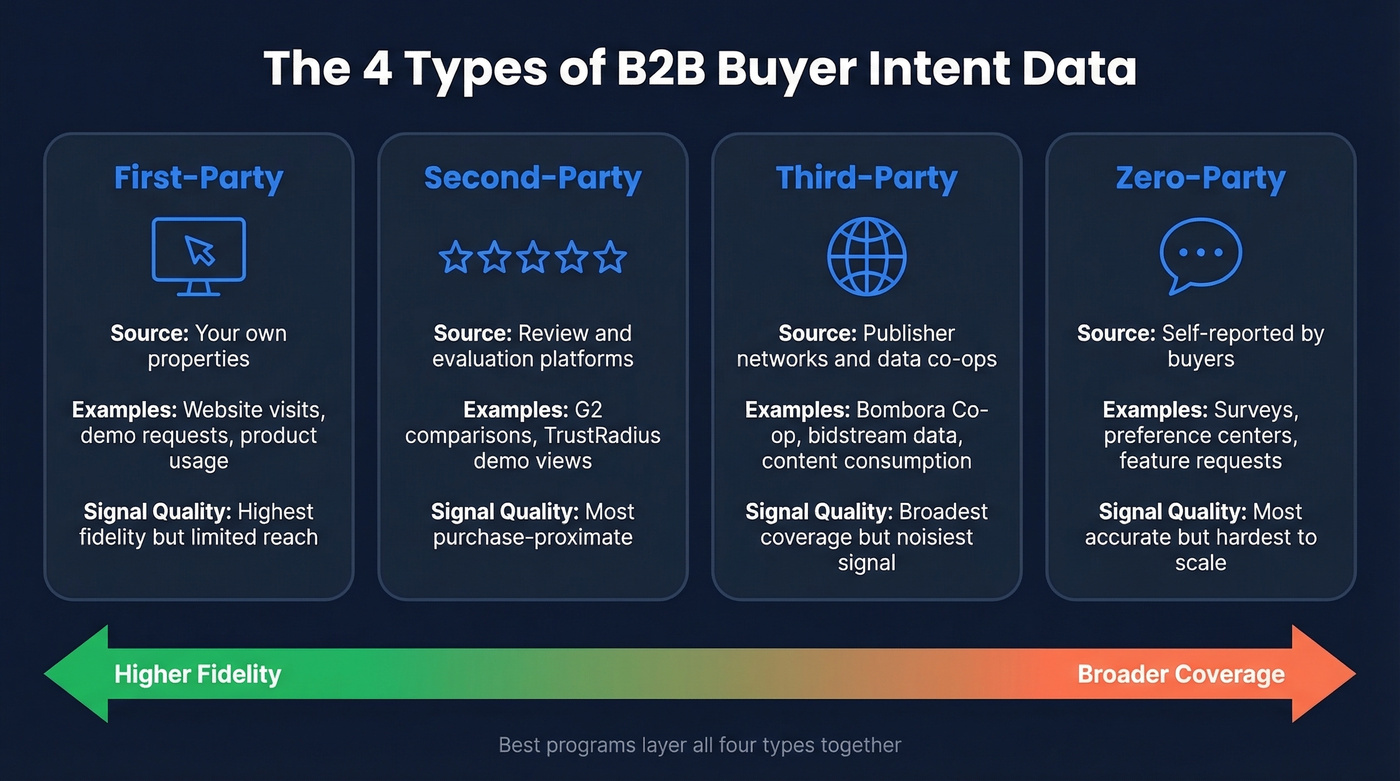 The 4 Types of B2B Buyer Intent Data

First-Party

Source: Your own properties

Examples: Website visits, demo requests, product usage

Signal Quality: Highest fidelity but limited reach

Second-Party

Source: Review and evaluation platforms

Examples: G2 comparisons, TrustRadius demo views

Signal Quality: Most purchase-proximate

Third-Party

Source: Publisher networks and data co-ops

Examples: Bombora Co-op, bidstream data, content consumption

Signal Quality: Broadest coverage but noisiest signal

Zero-Party

Source: Self-reported by buyers

Examples: Surveys, preference centers, feature requests

Signal Quality: Most accurate but hardest to scale

Higher Fidelity

Broader Coverage

Best programs layer all four types together